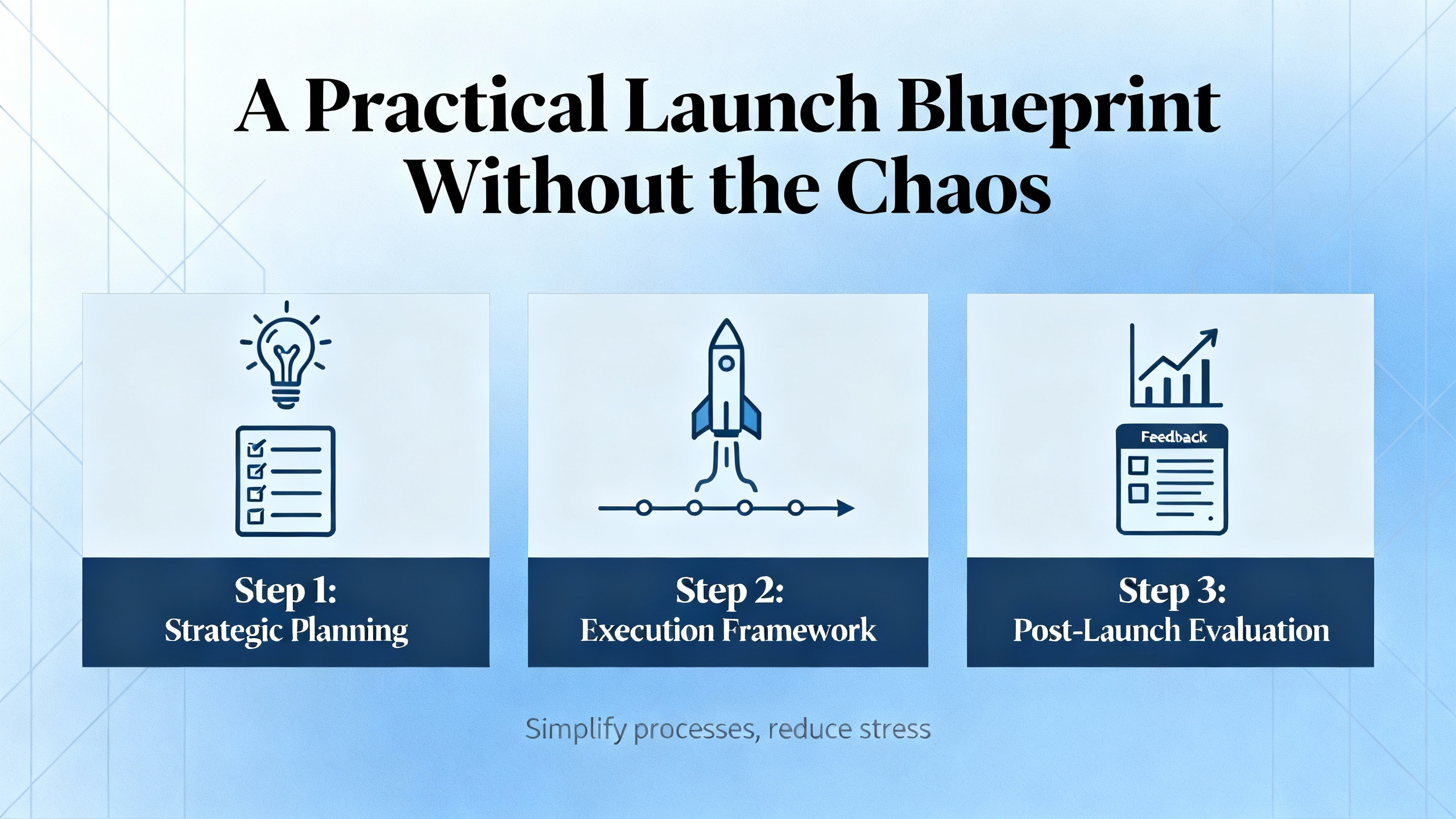 A Practical Launch Blueprint Without the Chaos

Step 1:
Strategic Planning

Step 2:
Execution Framework

Feedback

Step 3:
Post-Launch Evaluation

Simplify processes, reduce stress